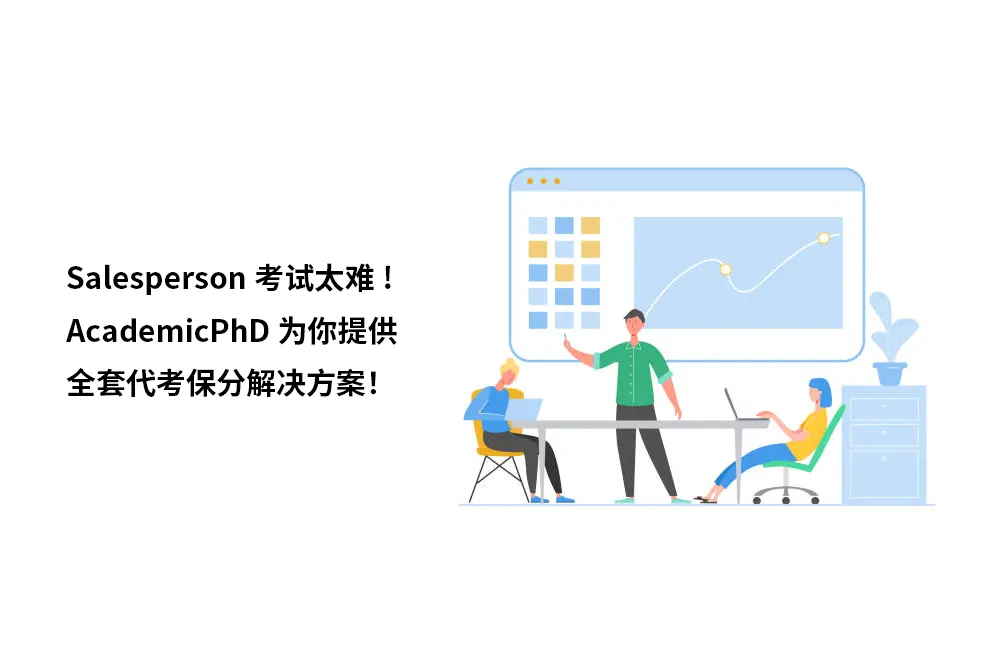 Salesperson 考试太难！
AcademicPhD 为你提供
全套代考保分解决方案！